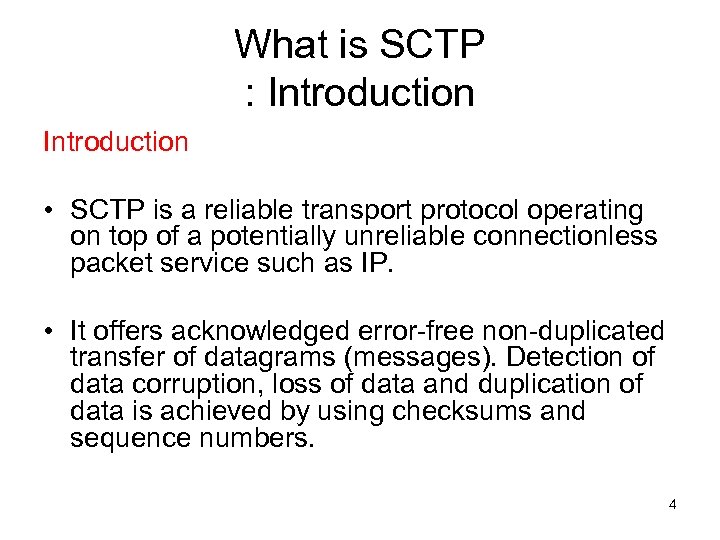 What is SCTP
: Introduction

Introduction

• SCTP is a reliable transport protocol operating on top of a potentially unreliable connectionless packet service such as IP.

• It offers acknowledged error-free non-duplicated transfer of datagrams (messages). Detection of data corruption, loss of data and duplication of data is achieved by using checksums and sequence numbers.

4